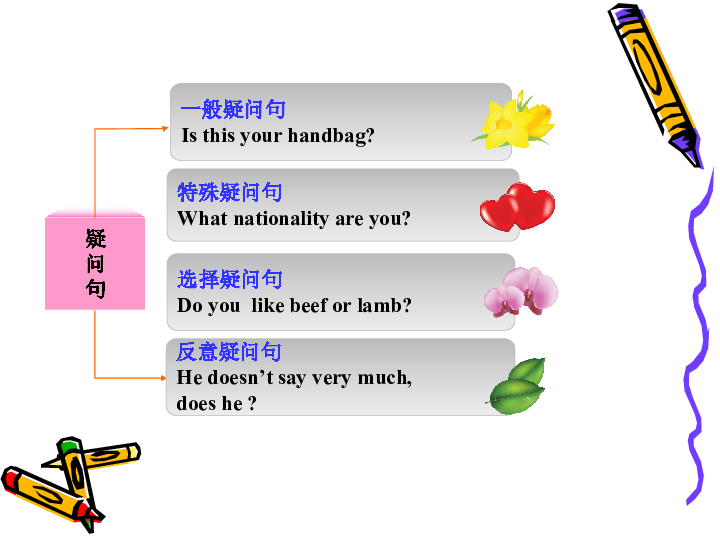 疑问句

一般疑问句
Is this your handbag?

特殊疑问句
What nationality are you?

选择疑问句
Do you like beef or lamb?

反意疑问句
He doesn’t say very much, does he ?